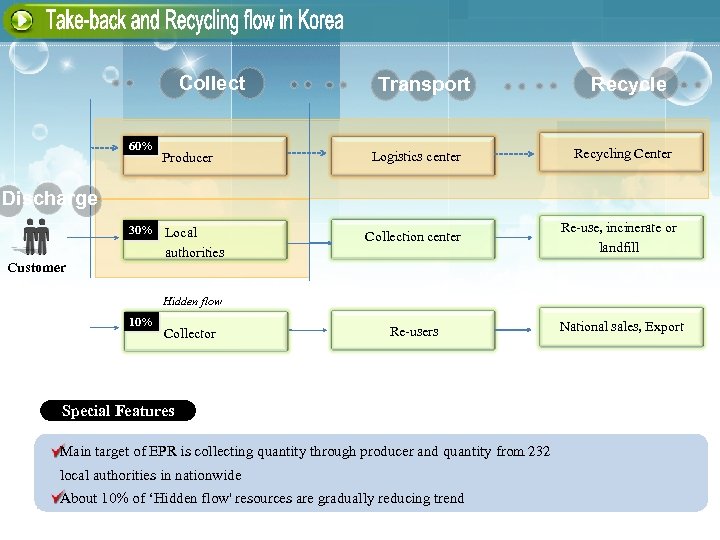 Take-back and Recycling flow in Korea

Collect

Transport

Recycle

Discharge

Customer

60% Producer

Logistics center

Recycling Center

30% Local authorities

Collection center

Re-use, incinerate or landfill

Hidden flow

10% Collector

Re-users

National sales, Export

Special Features

Main target of EPR is collecting quantity through producer and quantity from 232 local authorities in nationwide

About 10% of 'Hidden flow' resources are gradually reducing trend